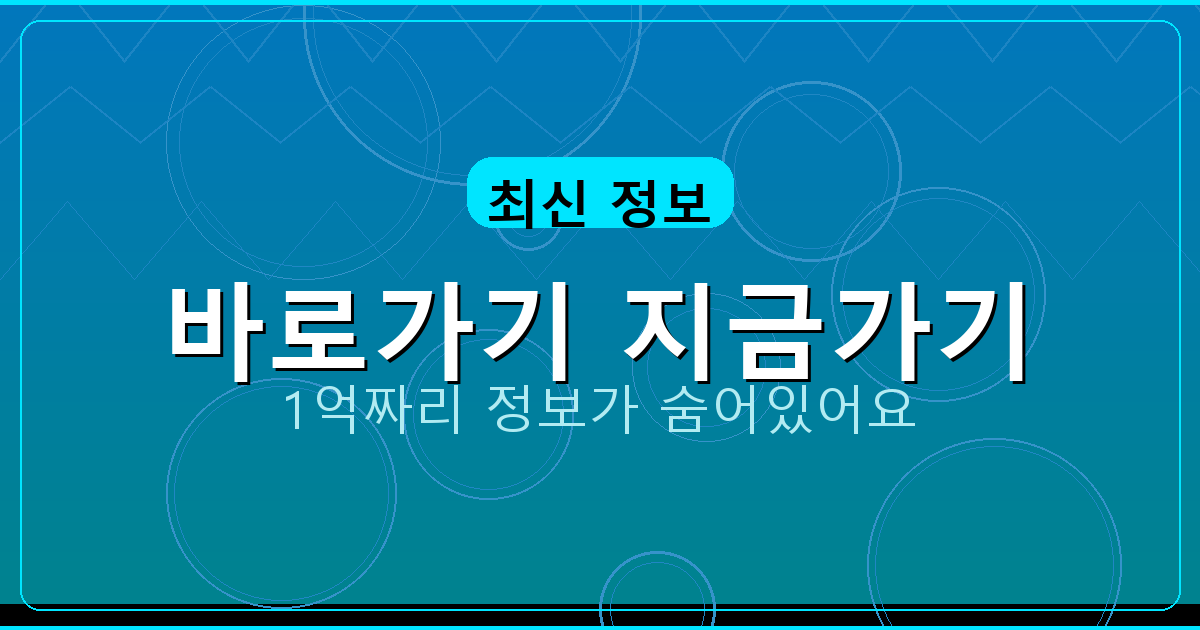 최신 정보

바로가기 지금가기

1억짜리 정보가 숨어있어요